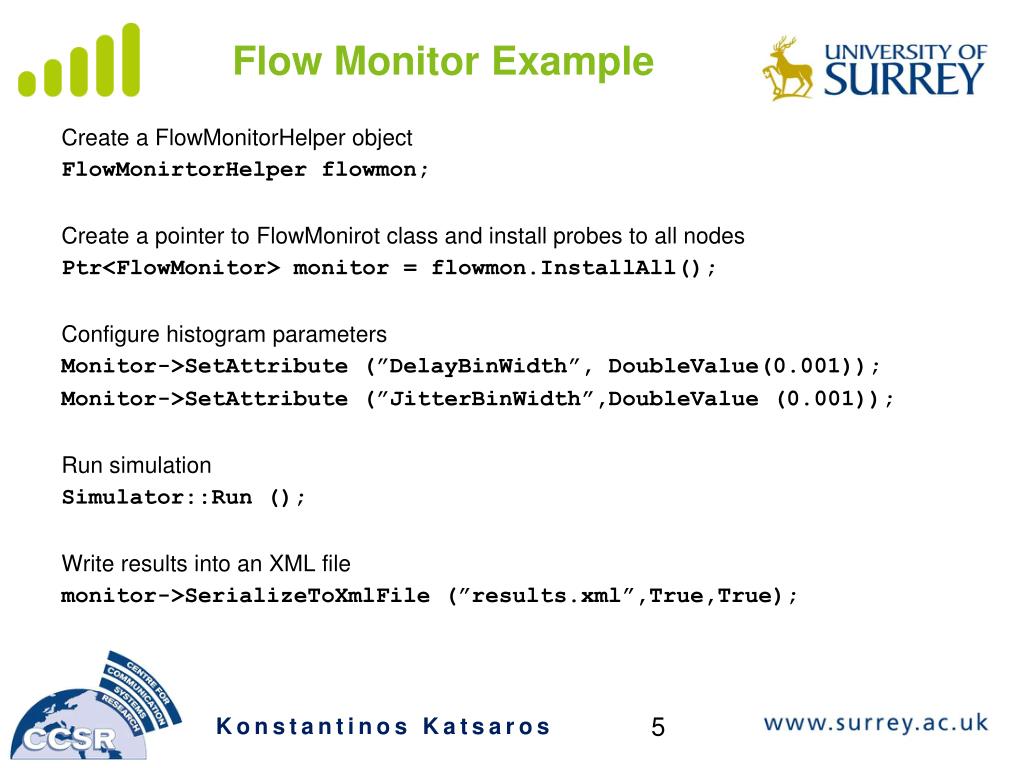 Flow Monitor Example

UNIVERSITY OF SURREY

Create a FlowMonitorHelper object
FlowMonirtorHelper flowmon;

Create a pointer to FlowMonirot class and install probes to all nodes
Ptr<FlowMonitor> monitor = flowmon.InstallAll();

Configure histogram parameters
Monitor->SetAttribute (”DelayBinWidth”, DoubleValue(0.001));
Monitor->SetAttribute (”JitterBinWidth”,DoubleValue (0.001));

Run simulation
Simulator::Run ();

Write results into an XML file
monitor->SerializeToXmlFile (”results.xml”,True,True);

CENTRE FOR COMMUNICATION SYSTEMS RESEARCH
CCSR

Konstantinos Katsaros

5

www.surrey.ac.uk